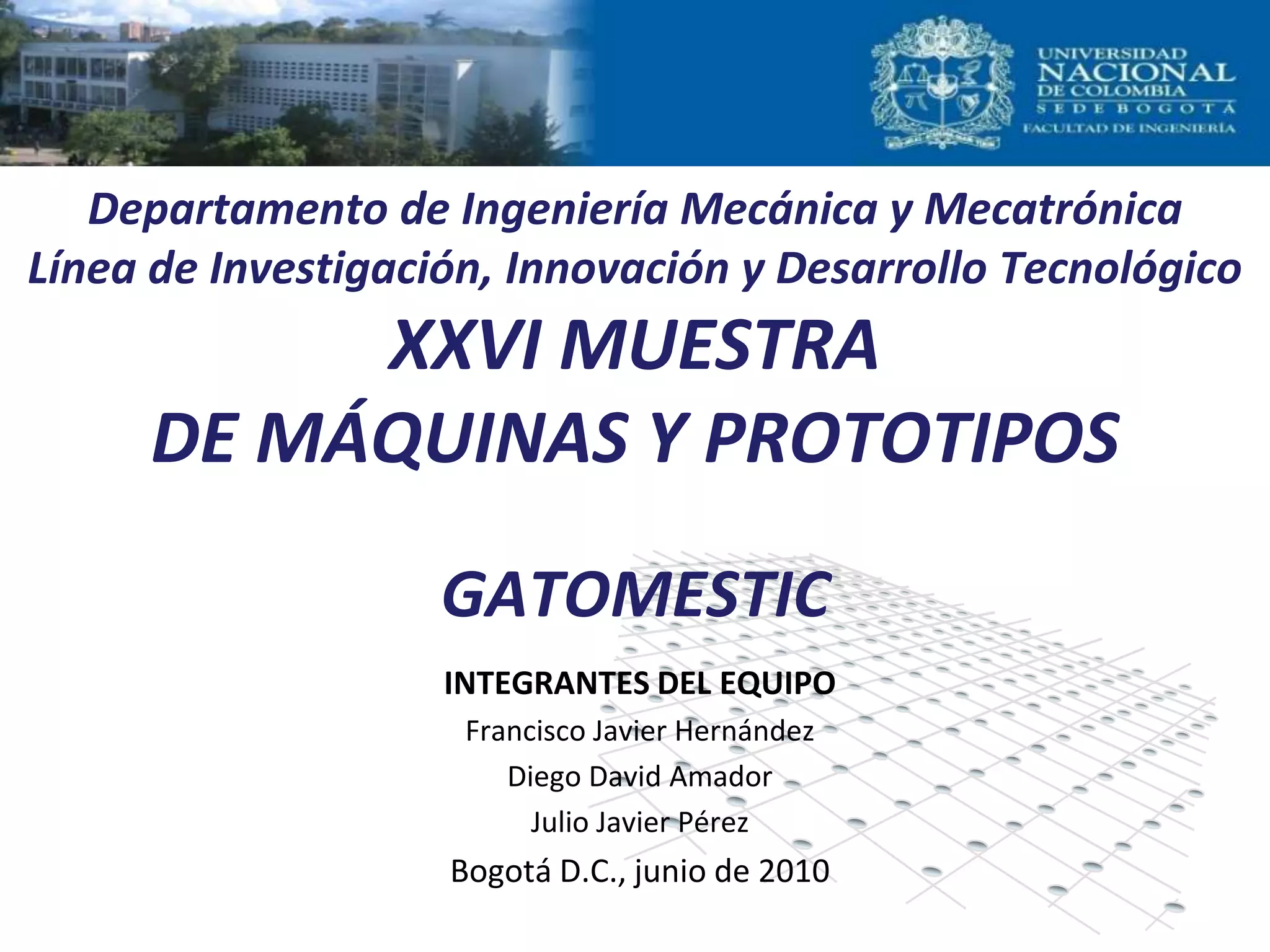 UNIVERSIDAD NACIONAL DE COLOMBIA
SEDE BOGOTÁ
FACULTAD DE INGENIERÍA

Departamento de Ingeniería Mecánica y Mecatrónica
Línea de Investigación, Innovación y Desarrollo Tecnológico

XXVI MUESTRA
DE MÁQUINAS Y PROTOTIPOS

GATOMESTIC

INTEGRANTES DEL EQUIPO
Francisco Javier Hernández
Diego David Amador
Julio Javier Pérez
Bogotá D.C., junio de 2010